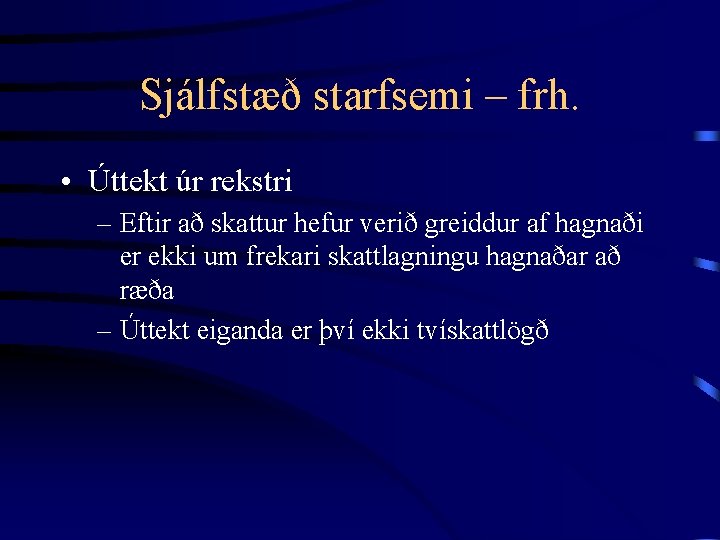 Sjálfstæð starfsemi – frh.

• Úttekt úr rekstri

– Eftir að skattur hefur verið greiddur af hagnaði er ekki um frekari skattlagningu hagnaðar að ræða

– Úttekt eiganda er því ekki tvískattlögð